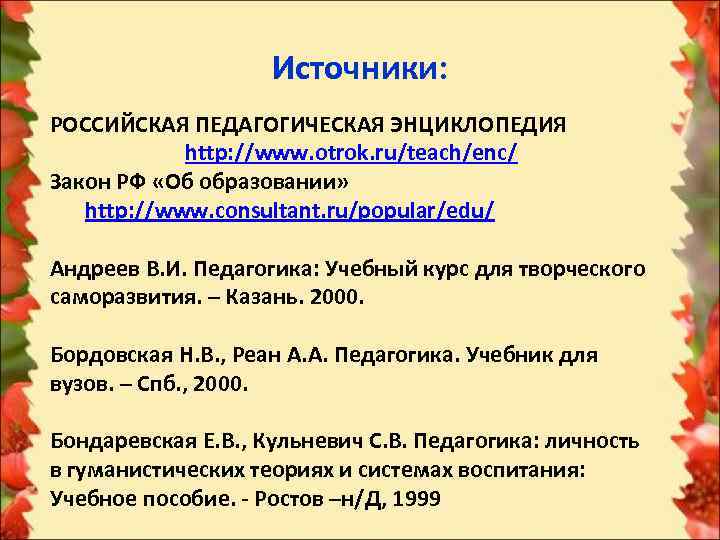 Источники:

РОССИЙСКАЯ ПЕДАГОГИЧЕСКАЯ ЭНЦИКЛОПЕДИЯ http://www.otrok.ru/teach/enc/
Закон РФ «Об образовании» http://www.consultant.ru/popular/edu/

Андреев В.И. Педагогика: Учебный курс для творческого саморазвития. – Казань. 2000.

Бордовская Н.В., Реан А.А. Педагогика. Учебник для вузов. – Спб., 2000.

Бондаревская Е.В., Кульневич С.В. Педагогика: личность в гуманистических теориях и системах воспитания: Учебное пособие. - Ростов –н/Д, 1999